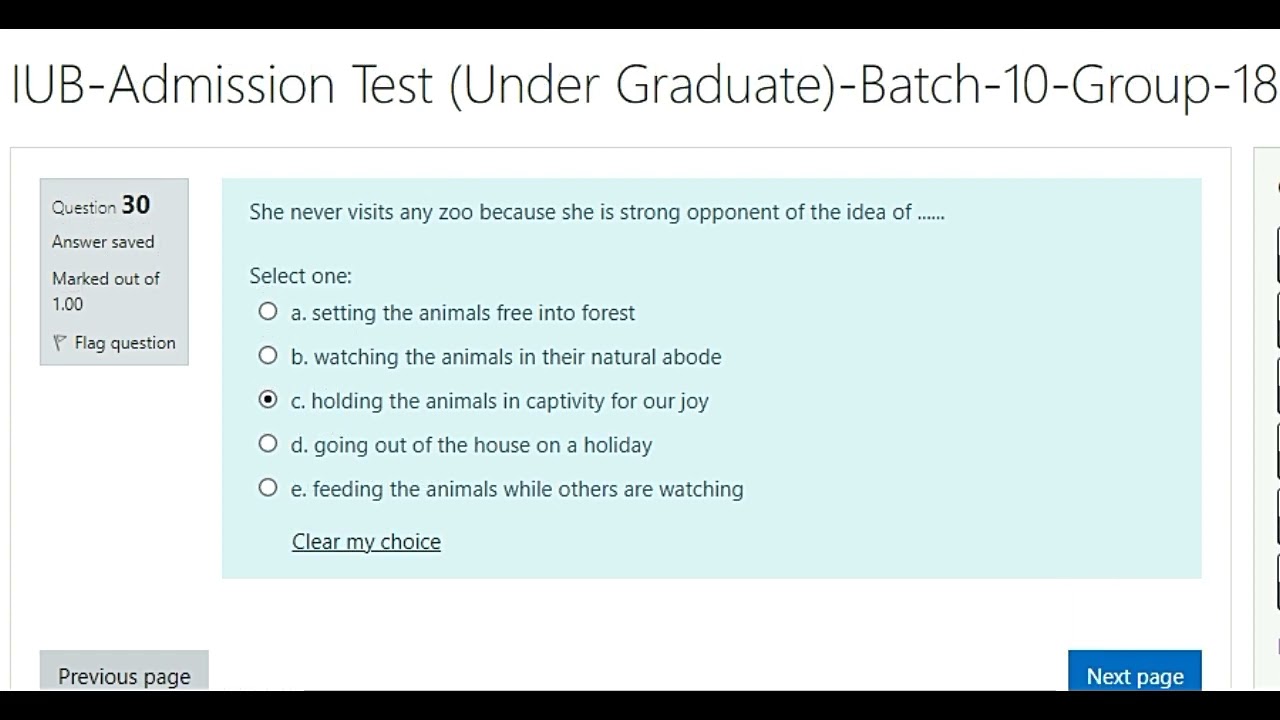 IUB-Admission Test (Under Graduate)-Batch-10-Group-18

Question 30
Answer saved
Marked out of 1.00
Flag question

She never visits any zoo because she is strong opponent of the idea of ......

Select one:
a. setting the animals free into forest
b. watching the animals in their natural abode
c. holding the animals in captivity for our joy
d. going out of the house on a holiday
e. feeding the animals while others are watching

Clear my choice

Previous page
Next page